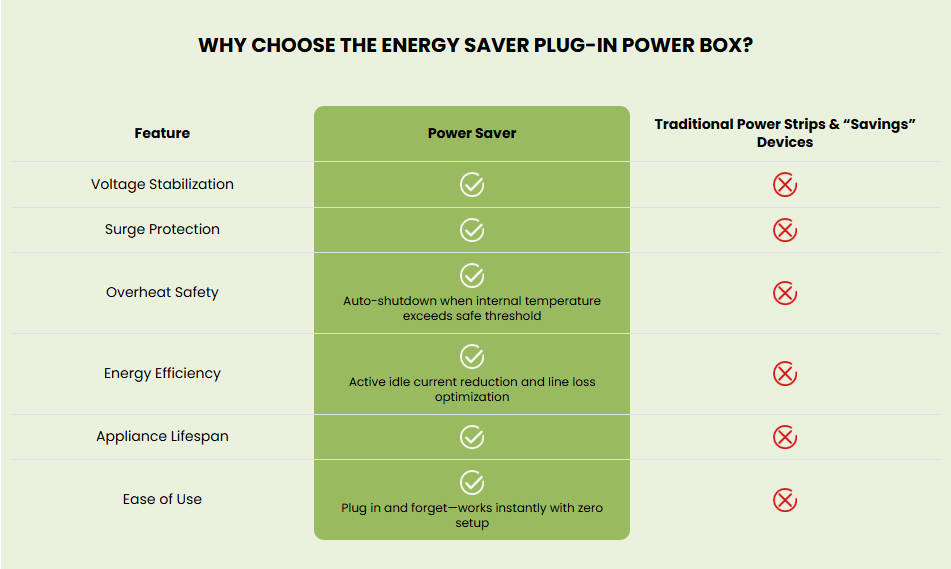 WHY CHOOSE THE ENERGY SAVER PLUG-IN POWER BOX?

| Feature | Power Saver | Traditional Power Strips & “Savings” Devices |
|---|---|---|
| Voltage Stabilization | ✓ | ✗ |
| Surge Protection | ✓ | ✗ |
| Overheat Safety | ✓ Auto-shutdown when internal temperature exceeds safe threshold | ✗ |
| Energy Efficiency | ✓ Active idle current reduction and line loss optimization | ✗ |
| Appliance Lifespan | ✓ | ✗ |
| Ease of Use | ✓ Plug in and forget—works instantly with zero setup | ✗ |